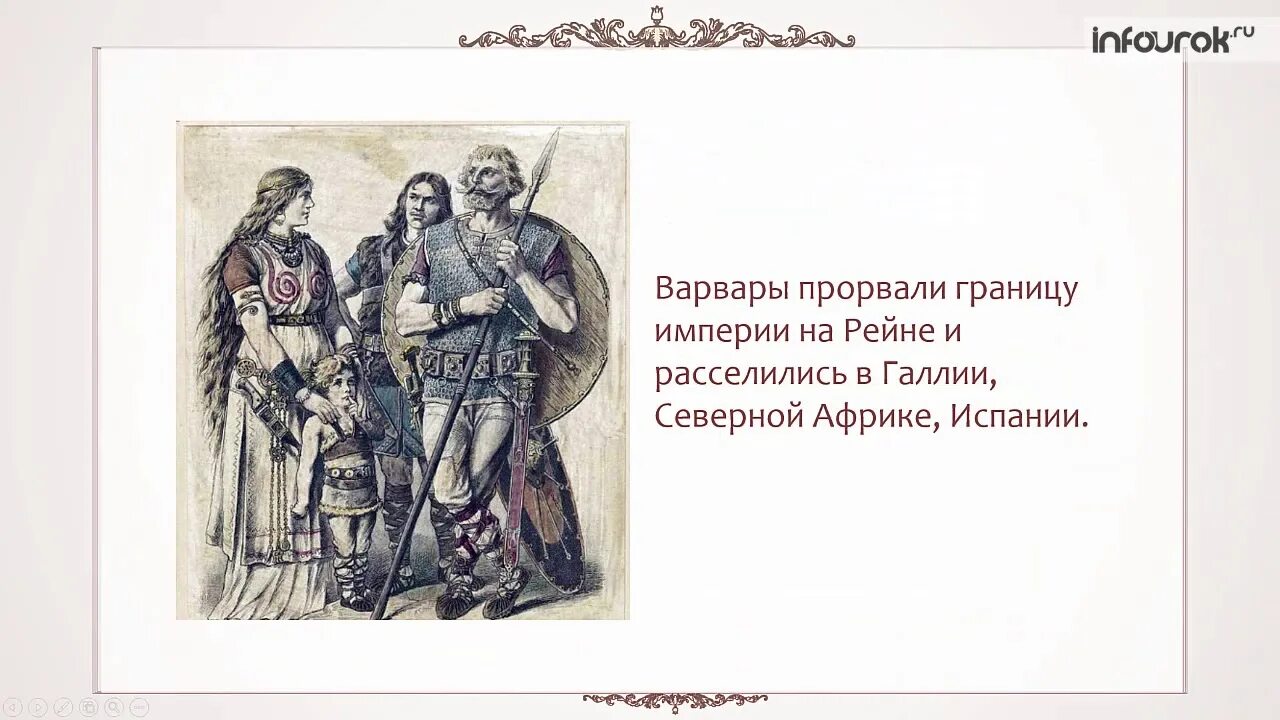 infourok.ru

Варвары прорвали границу империи на Рейне и расселились в Галлии, Северной Африке, Испании.